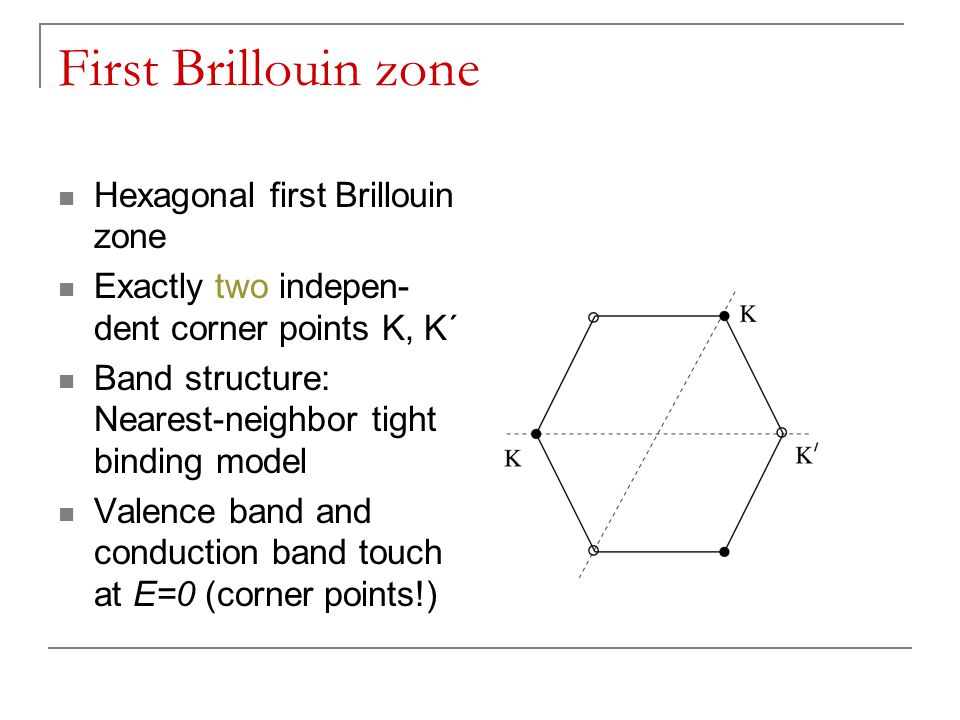 First Brillouin zone

Hexagonal first Brillouin zone

Exactly two independent corner points K, K´

Band structure: Nearest-neighbor tight binding model

Valence band and conduction band touch at $E=0$ (corner points!)

K

K

K′